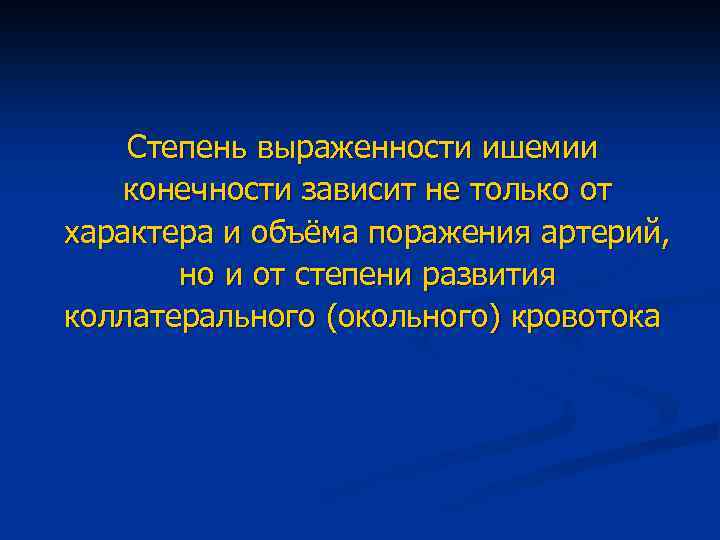 Степень выраженности ишемии конечности зависит не только от характера и объёма поражения артерий, но и от степени развития коллатерального (окольного) кровотока